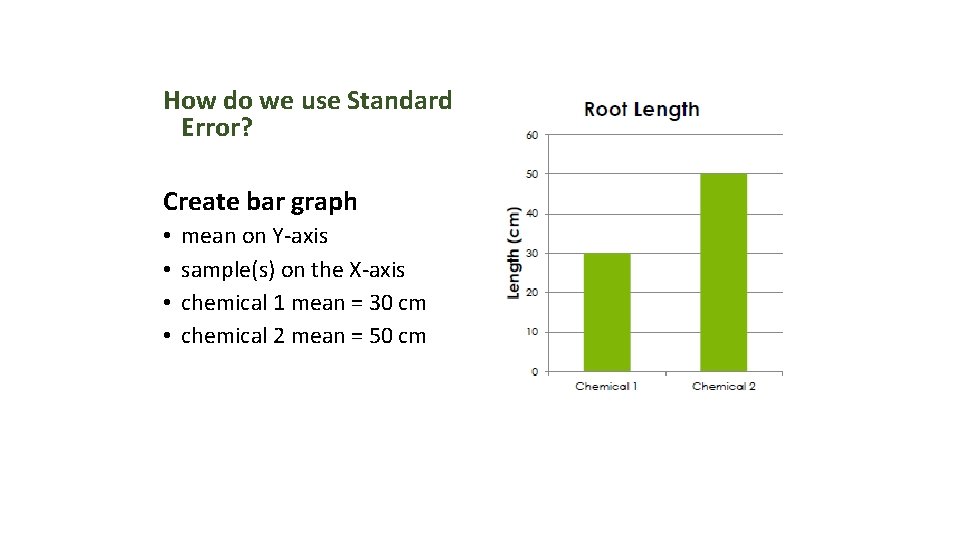 How do we use Standard Error?

Create bar graph

• mean on Y-axis
• sample(s) on the X-axis
• chemical 1 mean = 30 cm
• chemical 2 mean = 50 cm

Root Length

Length (cm)

60
50
40
30
20
10
0

Chemical 1
Chemical 2